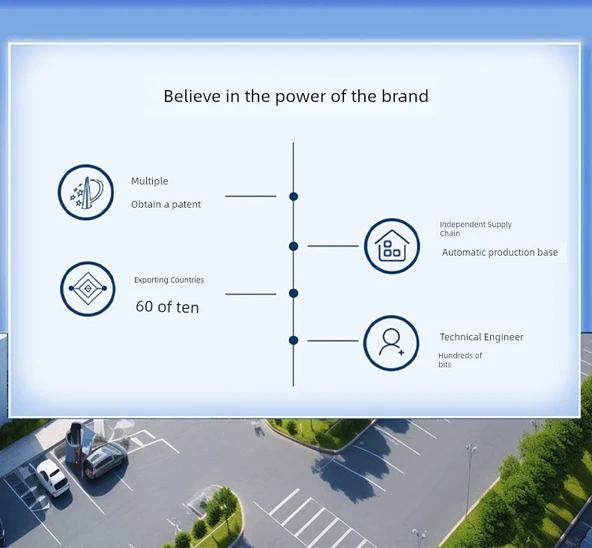 Believe in the power of the brand

Multiple
Obtain a patent

Independent Supply Chain
Automatic production base

Exporting Countries
60 of ten

Technical Engineer
Hundreds of bits